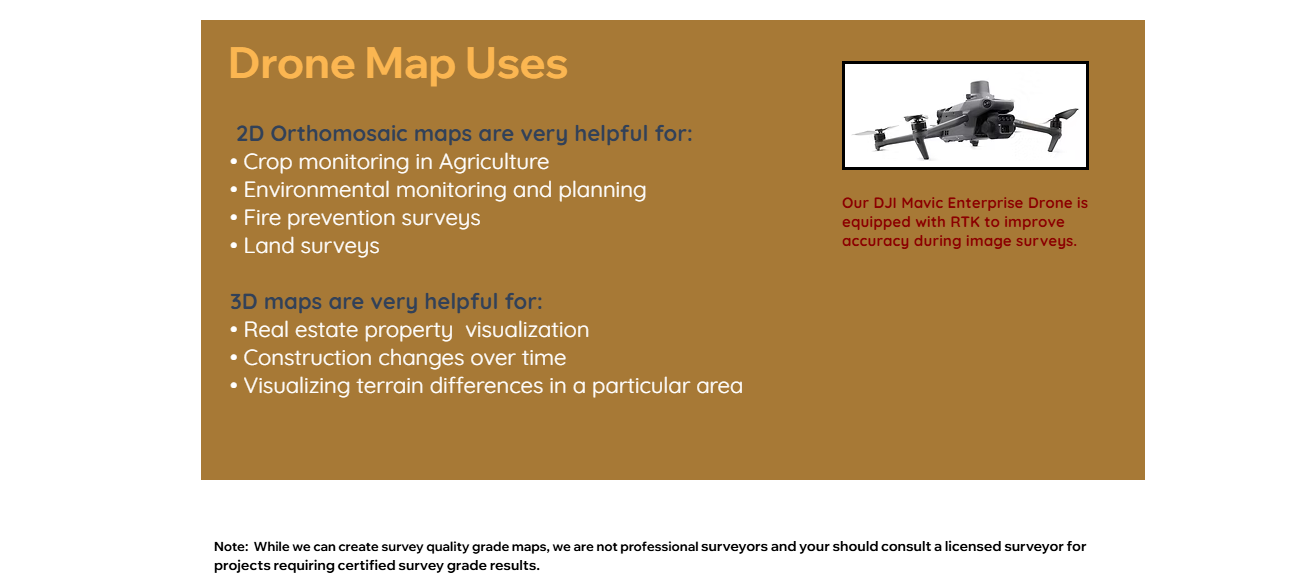 Drone Map Uses

2D Orthomosaic maps are very helpful for:
• Crop monitoring in Agriculture
• Environmental monitoring and planning
• Fire prevention surveys
• Land surveys

3D maps are very helpful for:
• Real estate property visualization
• Construction changes over time
• Visualizing terrain differences in a particular area

Our DJI Mavic Enterprise Drone is equipped with RTK to improve accuracy during image surveys.

Note: While we can create survey quality grade maps, we are not professional surveyors and your should consult a licensed surveyor for projects requiring certified survey grade results.